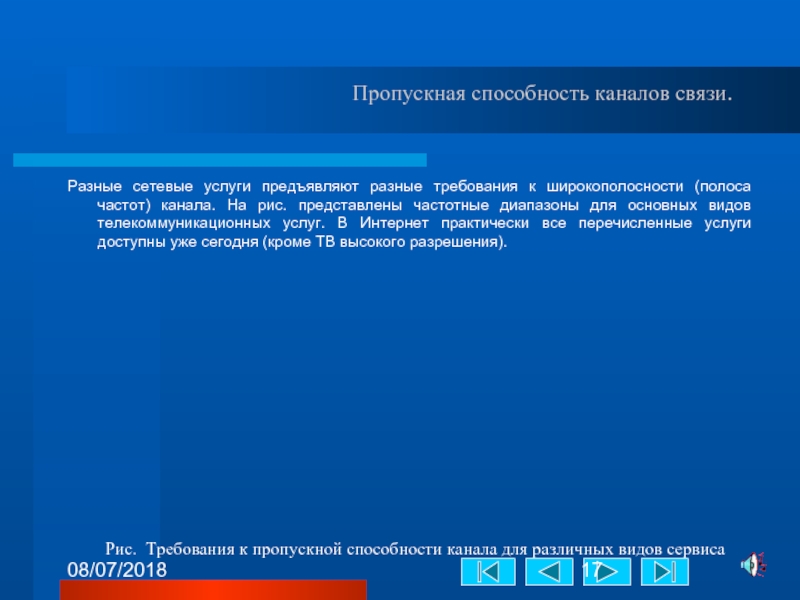 Пропускная способность каналов связи.

Разные сетевые услуги предъявляют разные требования к широкополосности (полоса частот) канала. На рис. представлены частотные диапазоны для основных видов телекоммуникационных услуг. В Интернет практически все перечисленные услуги доступны уже сегодня (кроме ТВ высокого разрешения).

Рис. Требования к пропускной способности канала для различных видов сервиса

08/07/2018

17